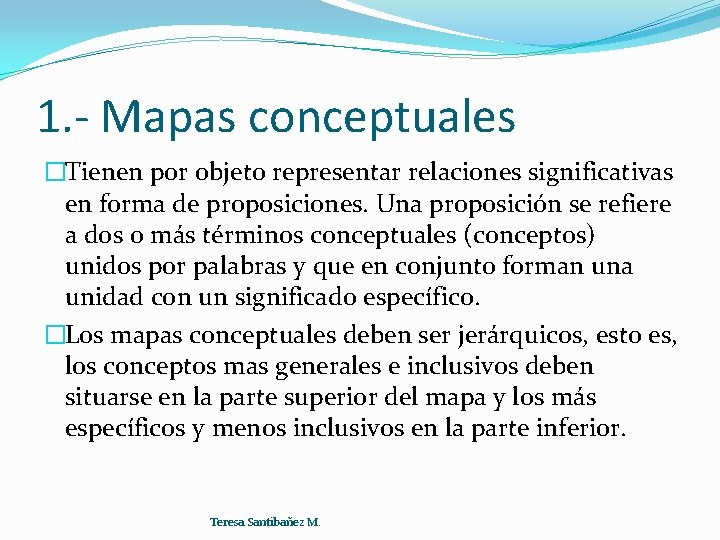 1.- Mapas conceptuales

□Tienen por objeto representar relaciones significativas en forma de proposiciones. Una proposición se refiere a dos o más términos conceptuales (conceptos) unidos por palabras y que en conjunto forman una unidad con un significado específico.

□Los mapas conceptuales deben ser jerárquicos, esto es, los conceptos mas generales e inclusivos deben situarse en la parte superior del mapa y los más específicos y menos inclusivos en la parte inferior.

Teresa Santibañez M.